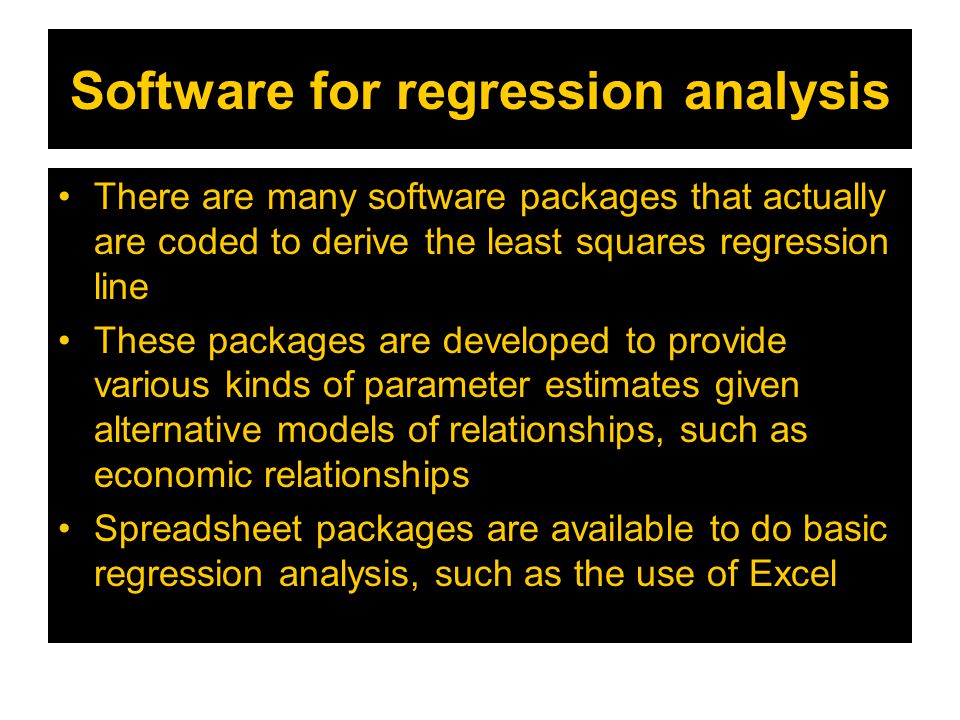 Software for regression analysis

• There are many software packages that actually are coded to derive the least squares regression line

• These packages are developed to provide various kinds of parameter estimates given alternative models of relationships, such as economic relationships

• Spreadsheet packages are available to do basic regression analysis, such as the use of Excel